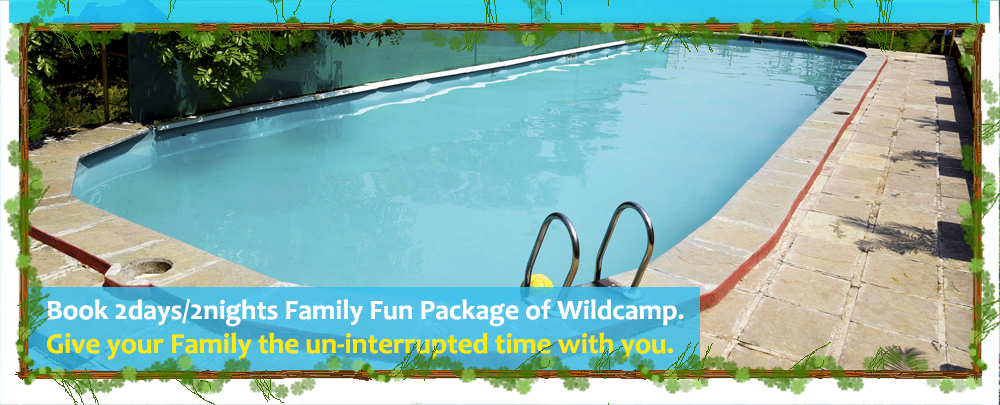 Book 2days/2nights Family Fun Package of Wildcamp.
Give your Family the un-interrupted time with you.